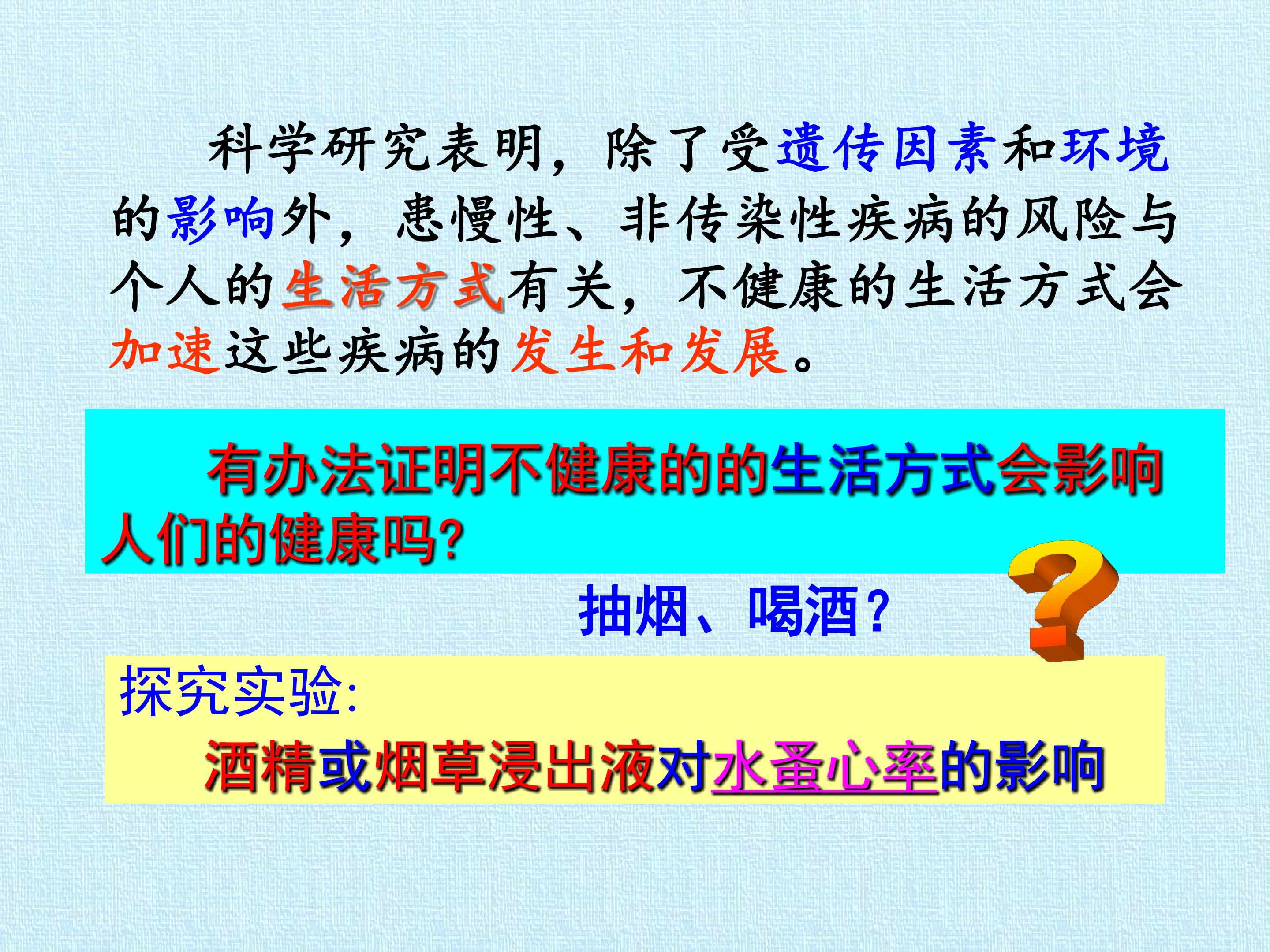 科学研究表明，除了受遗传因素和环境的影响外，患慢性、非传染性疾病的风险与个人的生活方式有关，不健康的生活方式会加速这些疾病的发生和发展。

有办法证明不健康的的生活方式会影响人们的健康吗?

抽烟、喝酒?

探究实验:

酒精或烟草浸出液对水蚤心率的影响